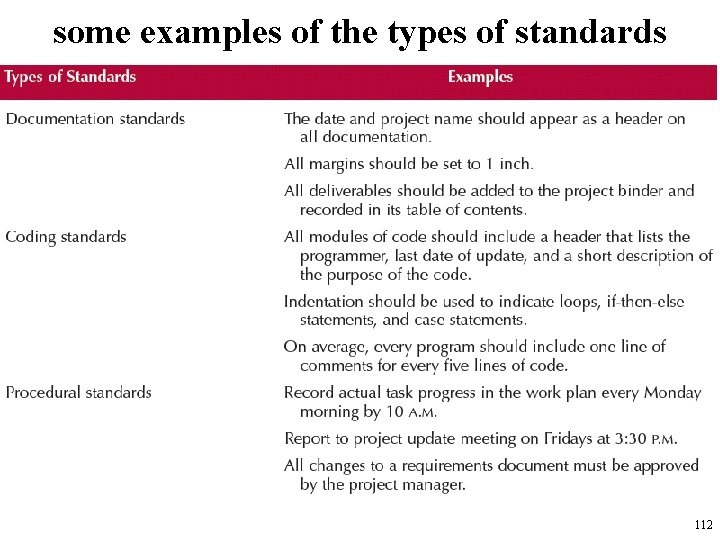 some examples of the types of standards

| Types of Standards | Examples |
|---|---|
| Documentation standards | The date and project name should appear as a header on all documentation. |
| | All margins should be set to 1 inch. |
| | All deliverables should be added to the project binder and recorded in its table of contents. |
| Coding standards | All modules of code should include a header that lists the programmer, last date of update, and a short description of the purpose of the code. |
| | Indentation should be used to indicate loops, if-then-else statements, and case statements. |
| | On average, every program should include one line of comments for every five lines of code. |
| Procedural standards | Record actual task progress in the work plan every Monday morning by 10 A.M. |
| | Report to project update meeting on Fridays at 3:30 P.M. |
| | All changes to a requirements document must be approved by the project manager. |

112